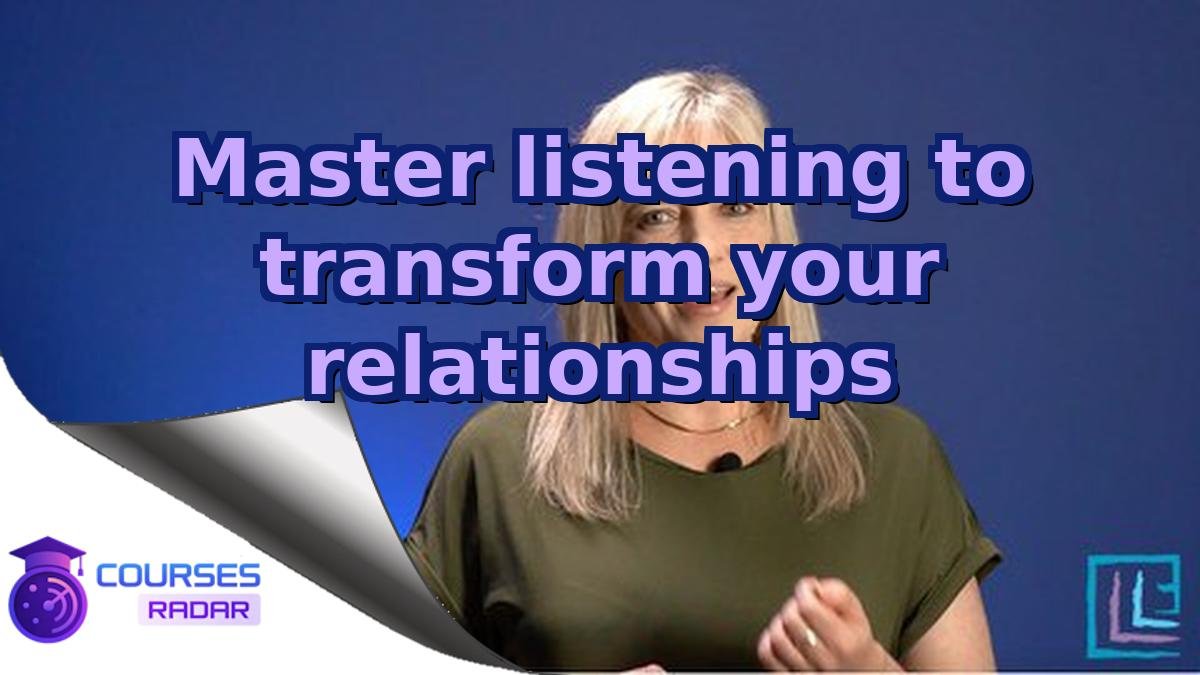 Master listening to transform your relationships

COURSES
RADAR